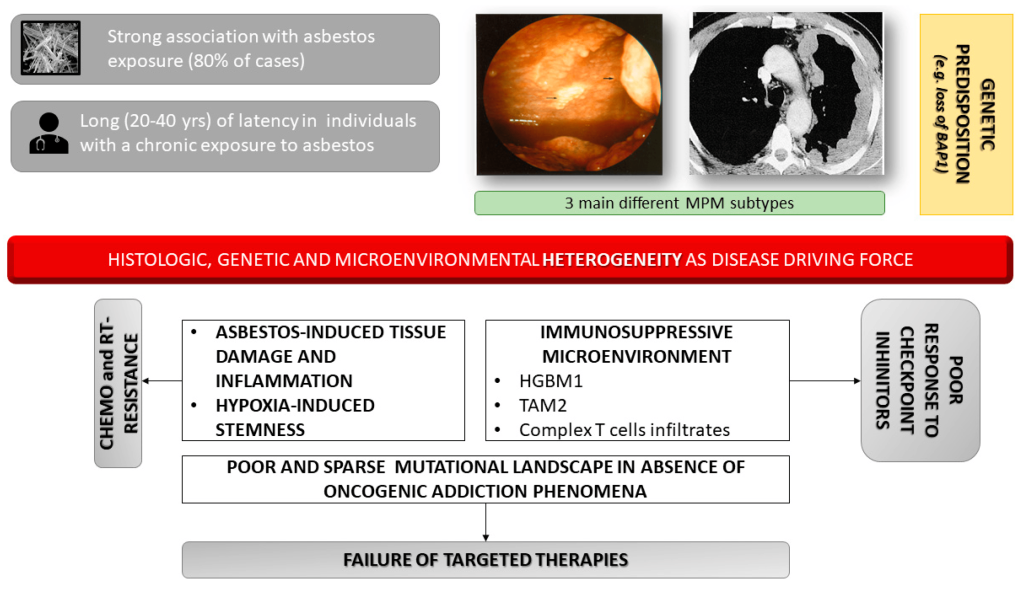 Strong association with asbestos exposure (80% of cases)

Long (20-40 yrs) of latency in individuals with a chronic exposure to asbestos

3 main different MPM subtypes

GENETIC PREDISPOSITION
(e.g. loss of BAP1)

HISTOLOGIC, GENETIC AND MICROENVIRONMENTAL HETEROGENEITY AS DISEASE DRIVING FORCE

CHEMO and RT-RESISTANCE

• ASBESTOS-INDUCED TISSUE DAMAGE AND INFLAMMATION
• HYPOXIA-INDUCED STEMNESS

IMMUNOSUPPRESSIVE MICROENVIRONMENT
• HGBM1
• TAM2
• Complex T cells infiltrates

POOR RESPONSE TO CHECKPOINT INHINITORS

POOR AND SPARSE MUTATIONAL LANDSCAPE IN ABSENCE OF ONCOGENIC ADDICTION PHENOMENA

FAILURE OF TARGETED THERAPIES